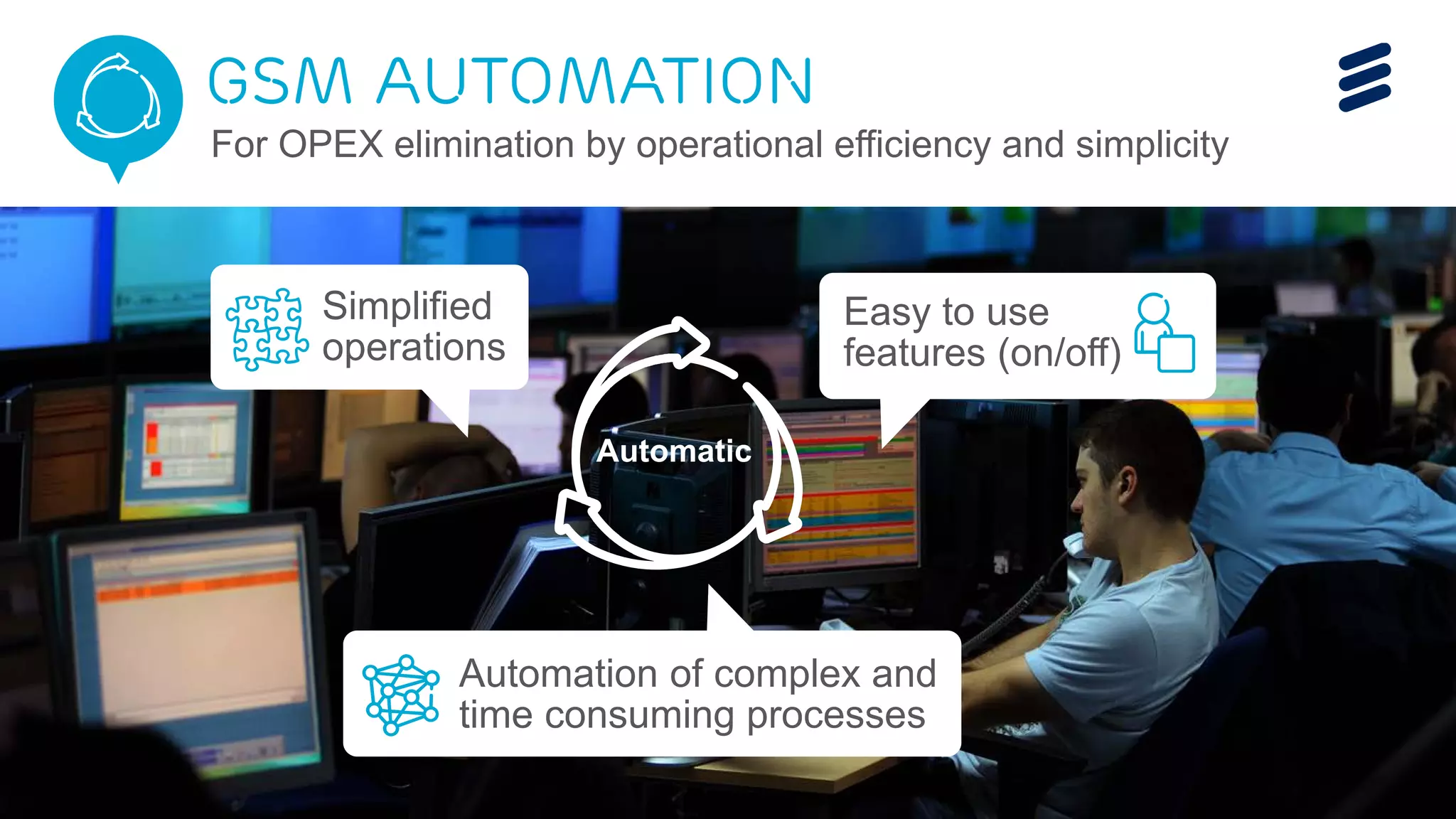 GSM AUTOMATION

For OPEX elimination by operational efficiency and simplicity

Simplified operations

Easy to use features (on/off)

Automatic

Automation of complex and time consuming processes